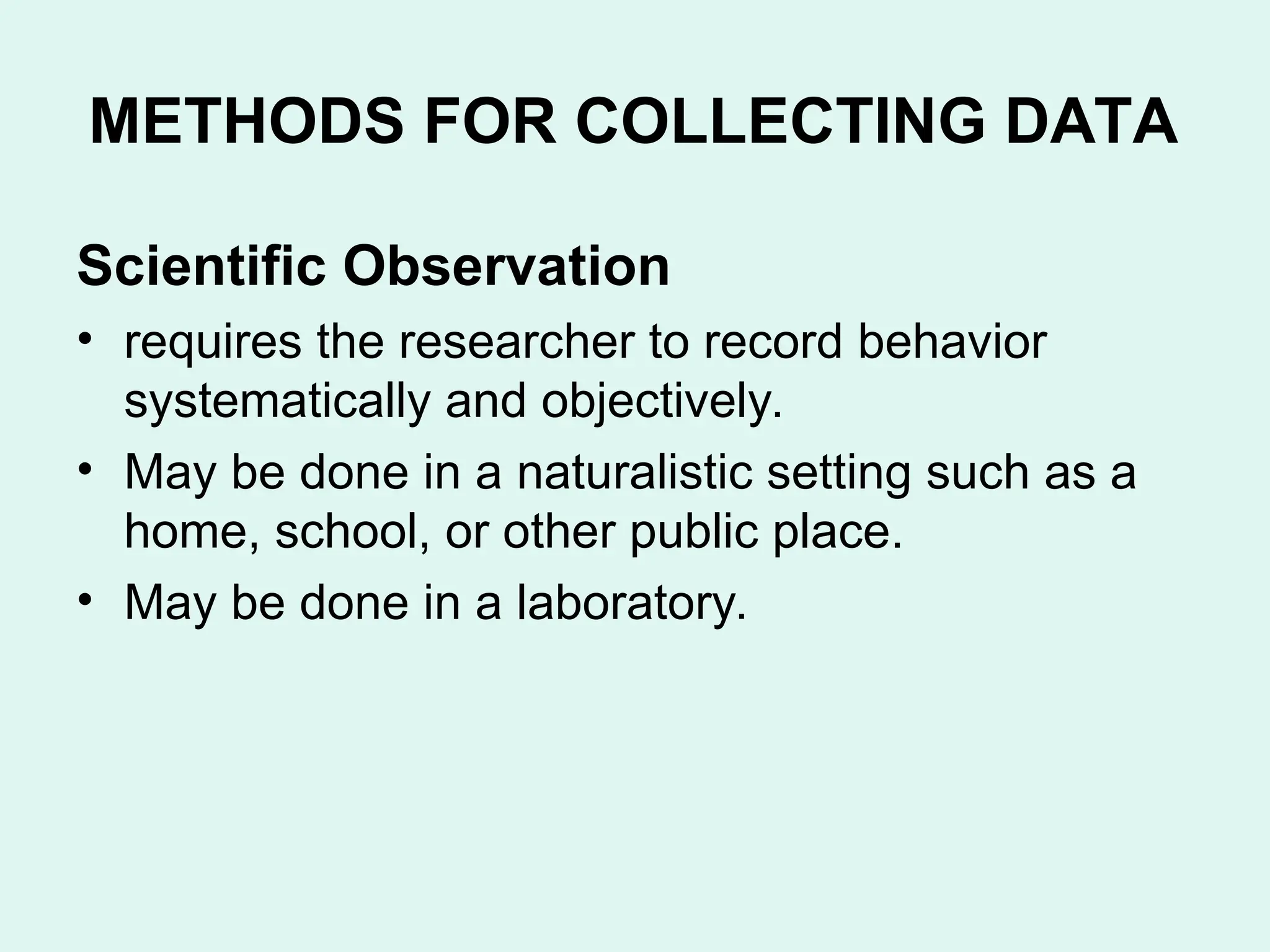 METHODS FOR COLLECTING DATA

Scientific Observation

• requires the researcher to record behavior systematically and objectively.
• May be done in a naturalistic setting such as a home, school, or other public place.
• May be done in a laboratory.